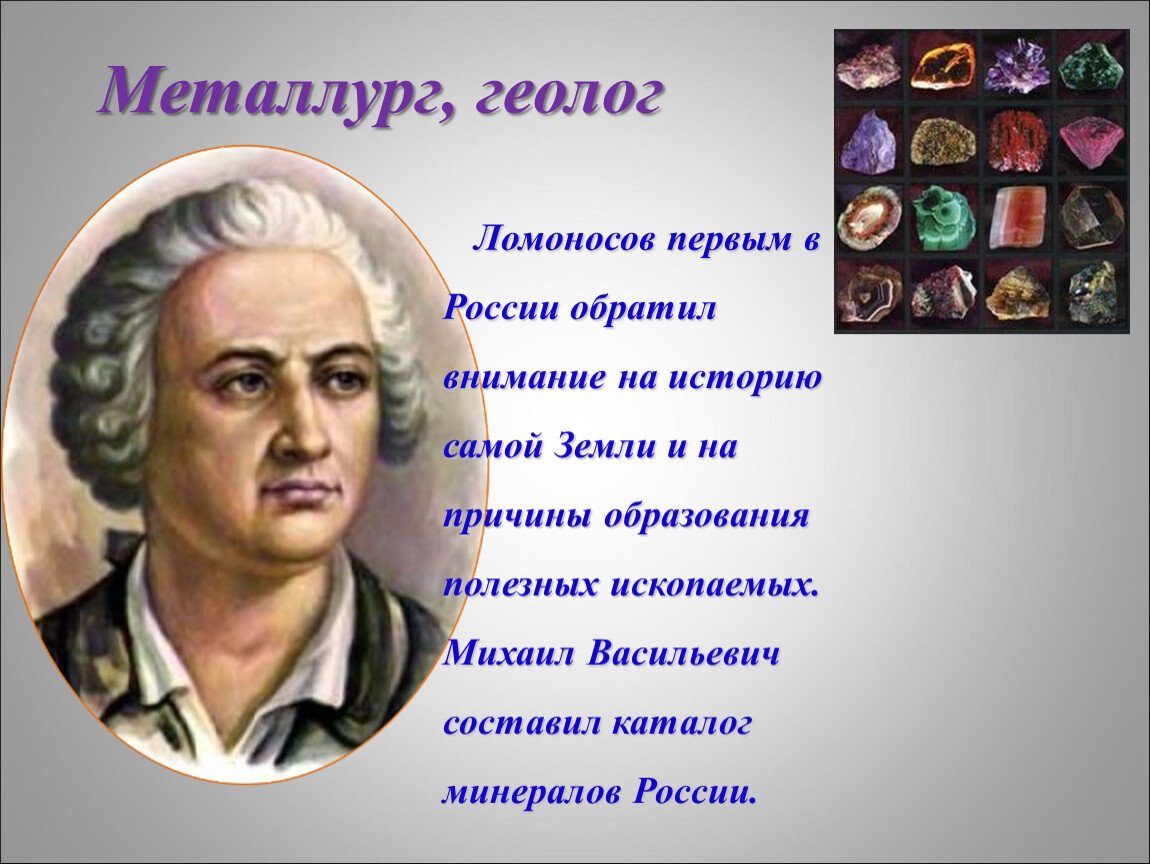 Металлург, геолог

Ломоносов первым в России обратил внимание на историю самой Земли и на причины образования полезных ископаемых. Михаил Васильевич составил каталог минералов России.